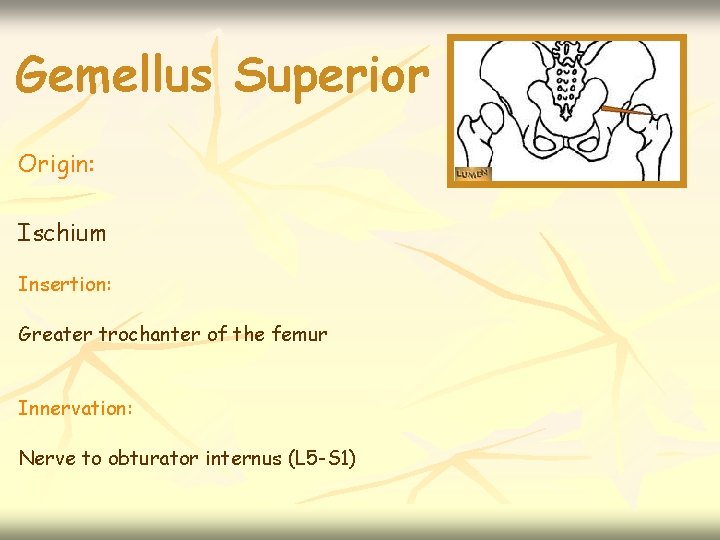 Gemellus Superior

LUMEN

Origin:

Ischium

Insertion:

Greater trochanter of the femur

Innervation:

Nerve to obturator internus (L5-S1)